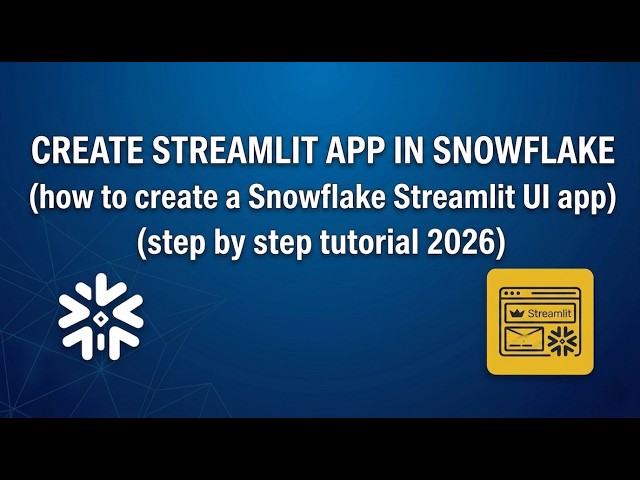 CREATE STREAMLIT APP IN SNOWFLAKE
(how to create a Snowflake Streamlit UI app)
(step by step tutorial 2026)

Streamlit